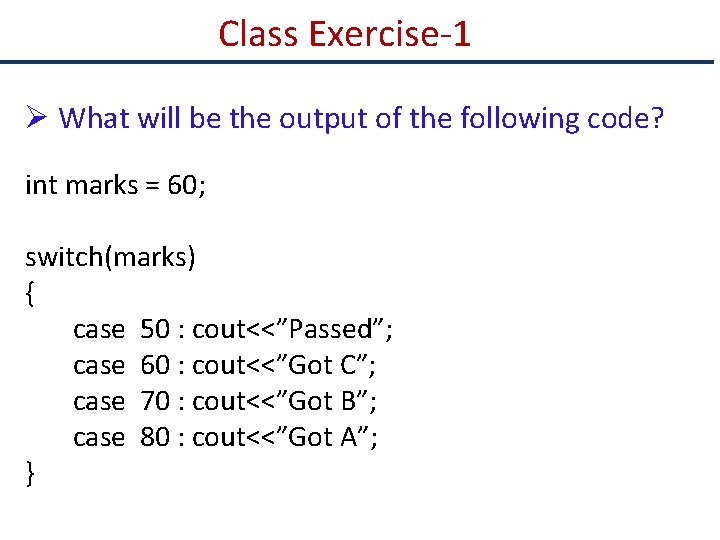 Class Exercise-1

➢ What will be the output of the following code?

int marks = 60;

switch(marks)
{
case 50 : cout<<”Passed”;
case 60 : cout<<”Got C”;
case 70 : cout<<”Got B”;
case 80 : cout<<”Got A”;
}